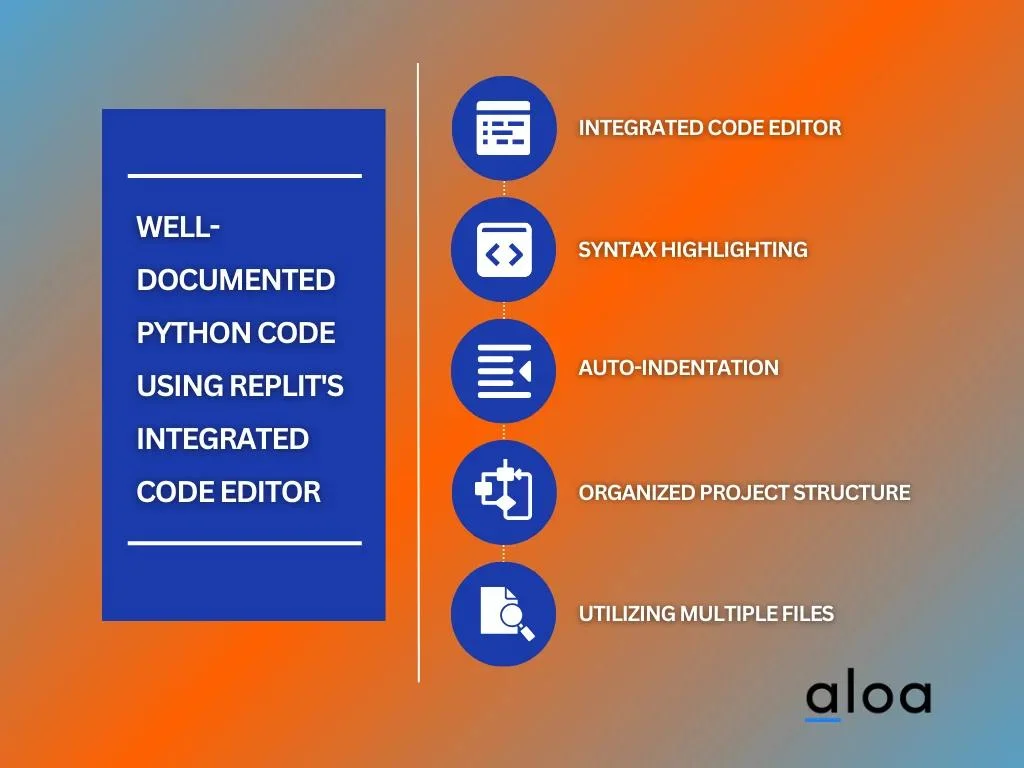 WELL-DOCUMENTED PYTHON CODE USING REPLIT'S INTEGRATED CODE EDITOR

INTEGRATED CODE EDITOR

SYNTAX HIGHLIGHTING

AUTO-INDENTATION

ORGANIZED PROJECT STRUCTURE

UTILIZING MULTIPLE FILES

aloa